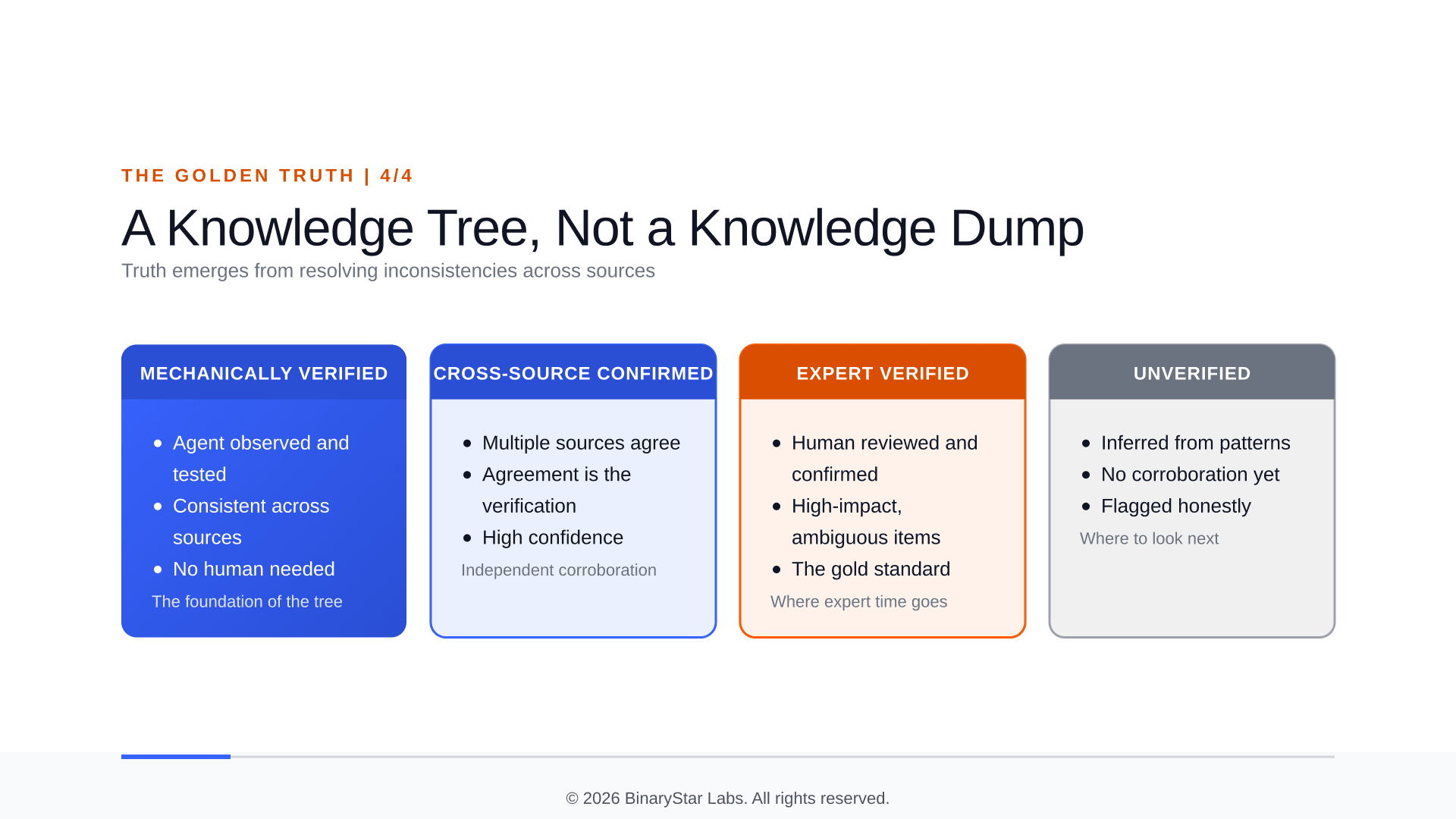 THE GOLDEN TRUTH | 4/4

A Knowledge Tree, Not a Knowledge Dump

Truth emerges from resolving inconsistencies across sources

MECHANICALLY VERIFIED

- Agent observed and tested
- Consistent across sources
- No human needed

The foundation of the tree

CROSS-SOURCE CONFIRMED

- Multiple sources agree
- Agreement is the verification
- High confidence

Independent corroboration

EXPERT VERIFIED

- Human reviewed and confirmed
- High-impact, ambiguous items
- The gold standard

Where expert time goes

UNVERIFIED

- Inferred from patterns
- No corroboration yet
- Flagged honestly

Where to look next

© 2026 BinaryStar Labs. All rights reserved.